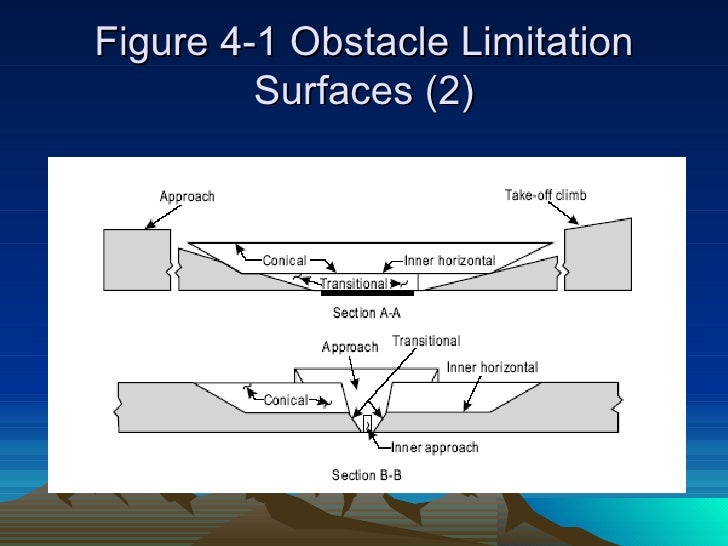 Figure 4-1 Obstacle Limitation Surfaces (2)

Approach

Take-off climb

Conical

Inner horizontal

Transitional

Section A-A

Approach

Transitional

Inner horizontal

Conical

Inner approach

Section B-B